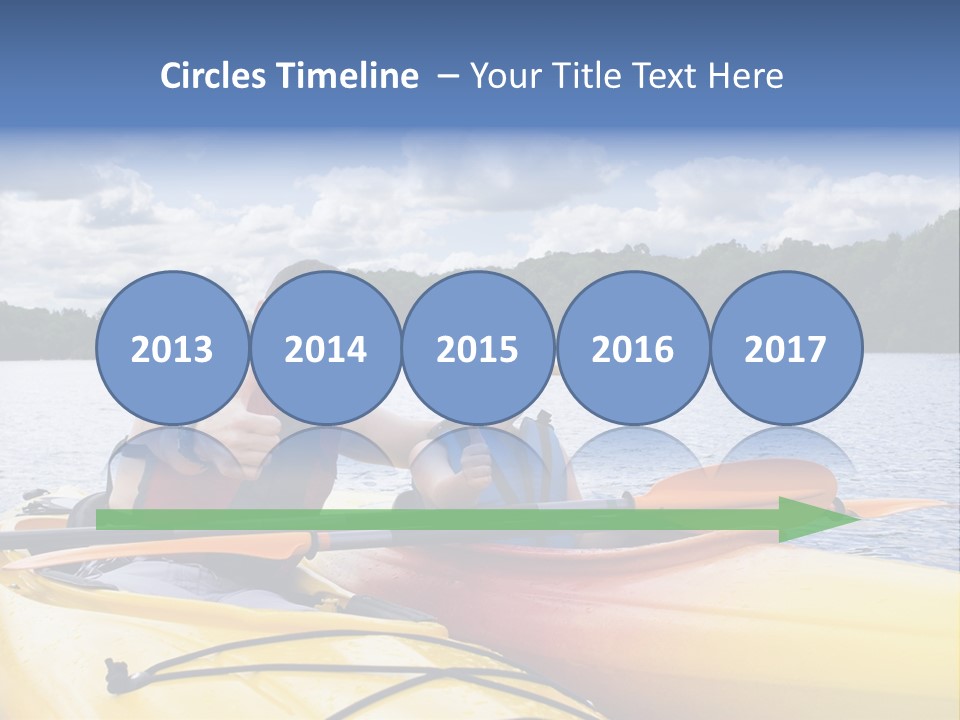 Circles Timeline – Your Title Text Here

2013

2014

2015

2016

2017